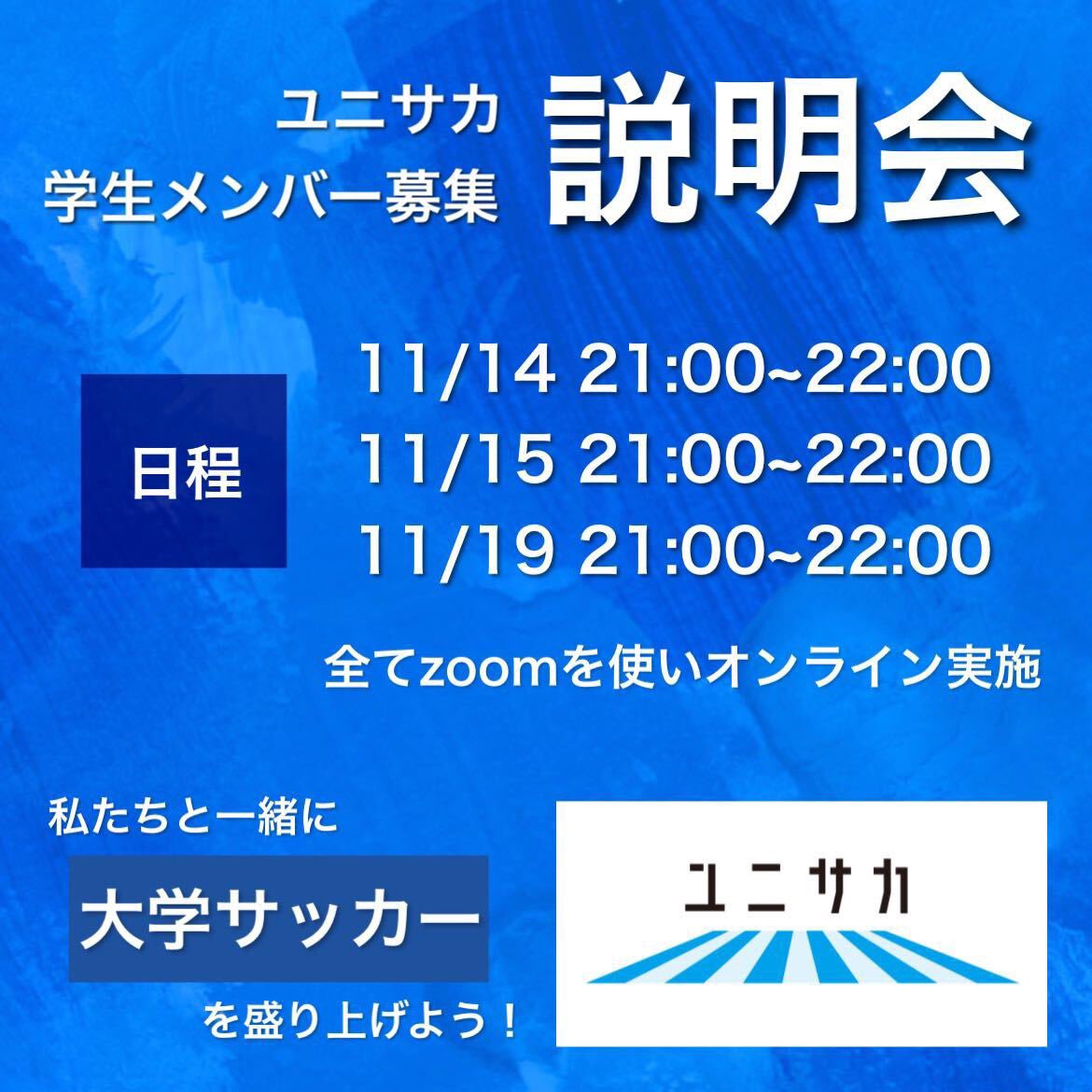 ユニサカ
学生メンバー募集 説明会

日程

11/14 21:00~22:00
11/15 21:00~22:00
11/19 21:00~22:00

全てzoomを使いオンライン実施

私たちと一緒に
大学サッカー
を盛り上げよう！

ユニサカ